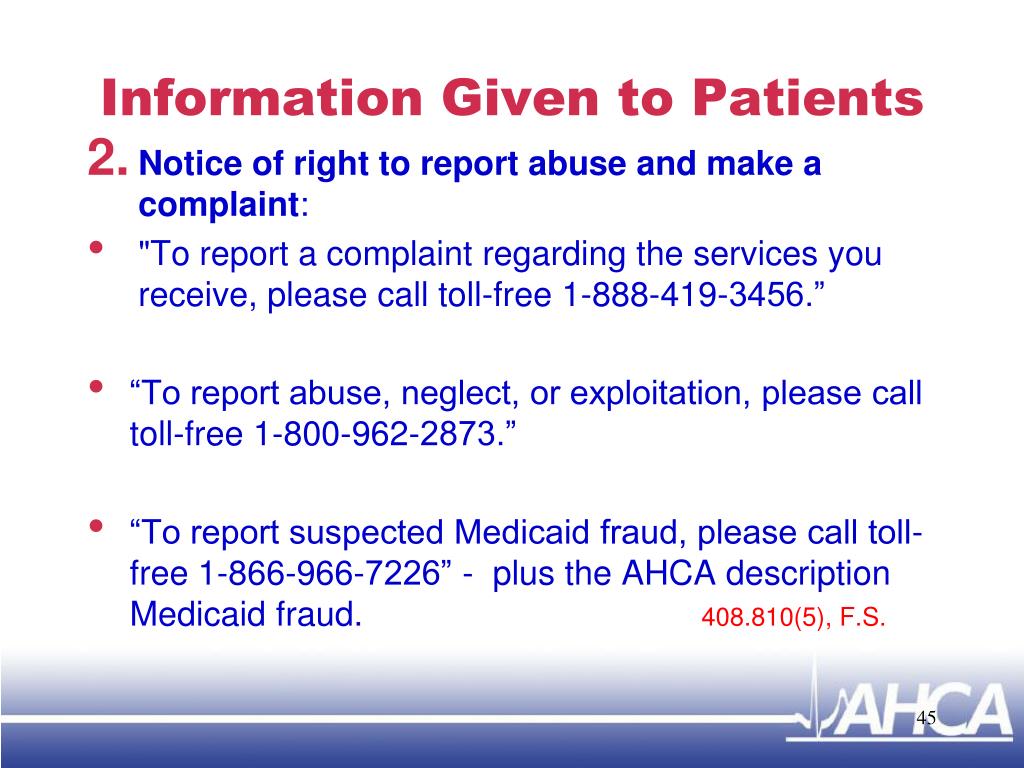 Information Given to Patients

2. Notice of right to report abuse and make a complaint:

• "To report a complaint regarding the services you receive, please call toll-free 1-888-419-3456.”

• “To report abuse, neglect, or exploitation, please call toll-free 1-800-962-2873.”

• “To report suspected Medicaid fraud, please call toll-free 1-866-966-7226” - plus the AHCA description Medicaid fraud. 408.810(5), F.S.

AHCA

45